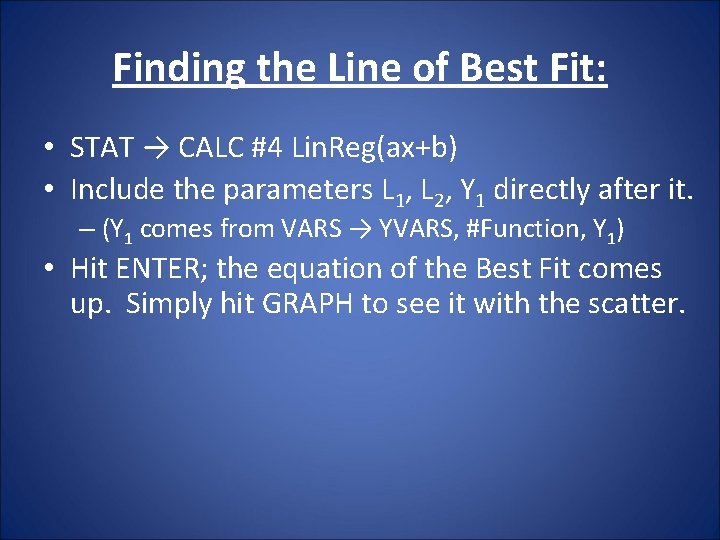 Finding the Line of Best Fit:

• STAT → CALC #4 LinReg(ax+b)
• Include the parameters $L_1$, $L_2$, $Y_1$ directly after it.
– ($Y_1$ comes from VARS → YVARS, #Function, $Y_1$)
• Hit ENTER; the equation of the Best Fit comes up. Simply hit GRAPH to see it with the scatter.